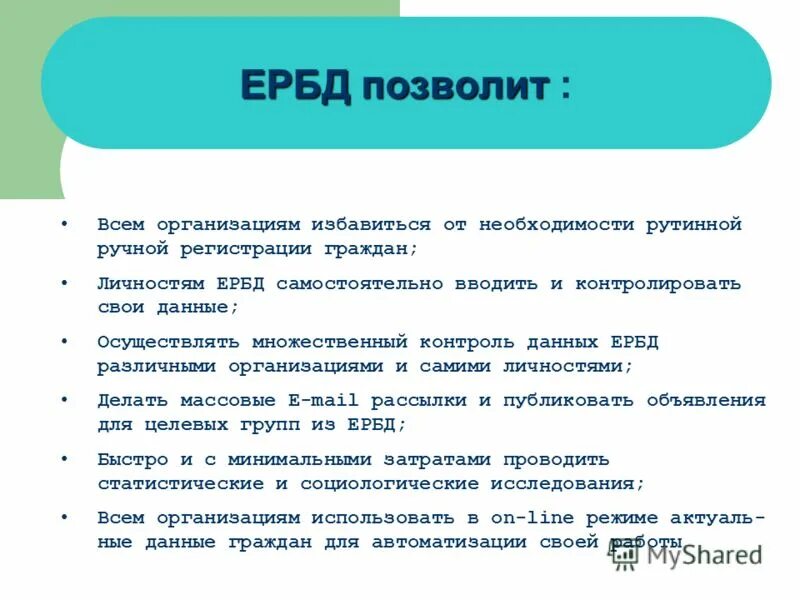 ЕРБД позволит :

• Всем организациям избавиться от необходимости рутинной ручной регистрации граждан;

• Личностям ЕРБД самостоятельно вводить и контролировать свои данные;

• Осуществлять множественный контроль данных ЕРБД различными организациями и самими личностями;

• Делать массовые E-mail рассылки и публиковать объявления для целевых групп из ЕРБД;

• Быстро и с минимальными затратами проводить статистические и социологические исследования;

• Всем организациям использовать в on-line режиме актуальные данные граждан для автоматизации своей работы.

MyShared